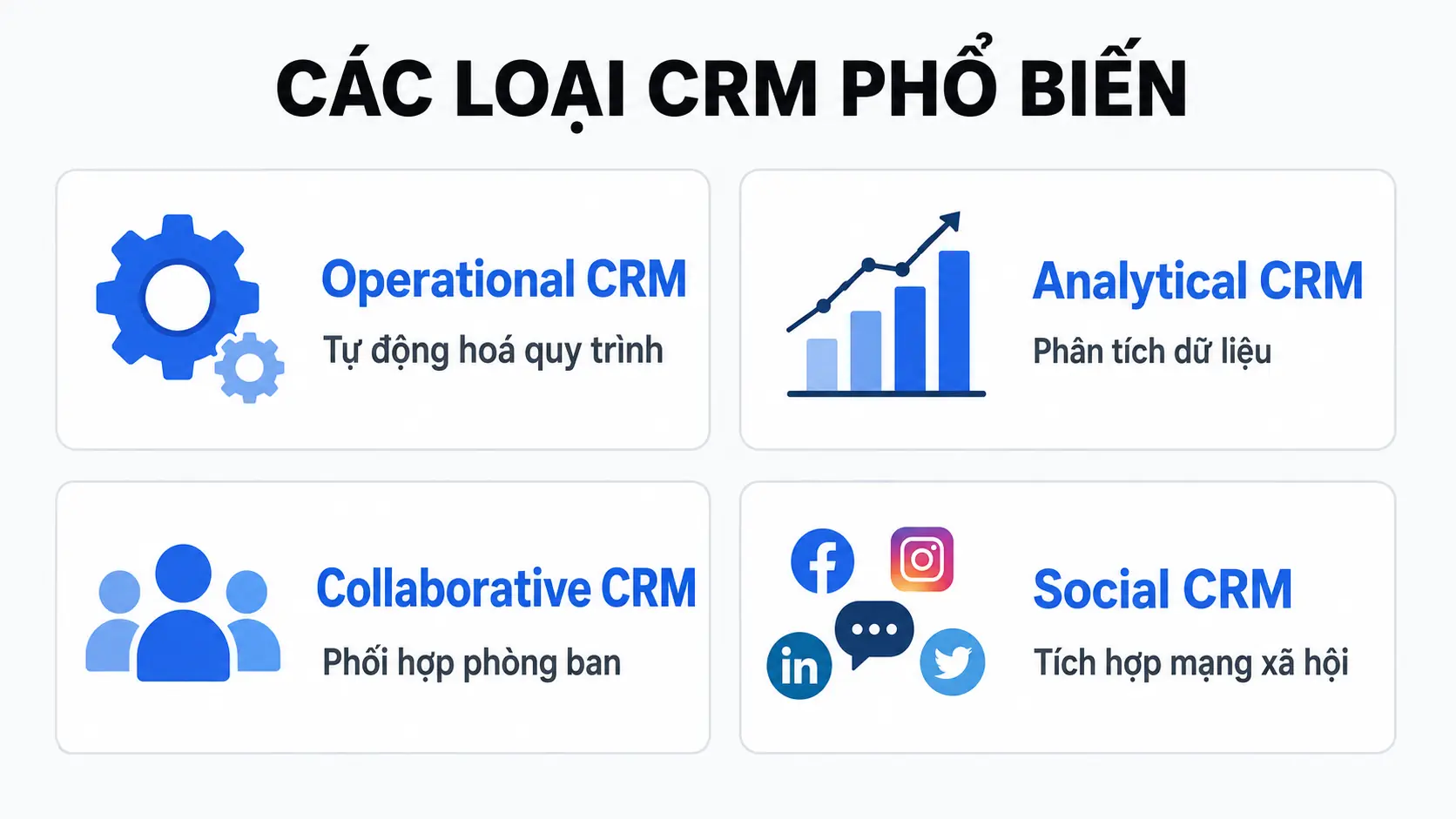 CÁC LOẠI CRM PHỔ BIẾN

Operational CRM
Tự động hoá quy trình

Analytical CRM
Phân tích dữ liệu

Collaborative CRM
Phối hợp phòng ban

in

Social CRM
Tích hợp mạng xã hội